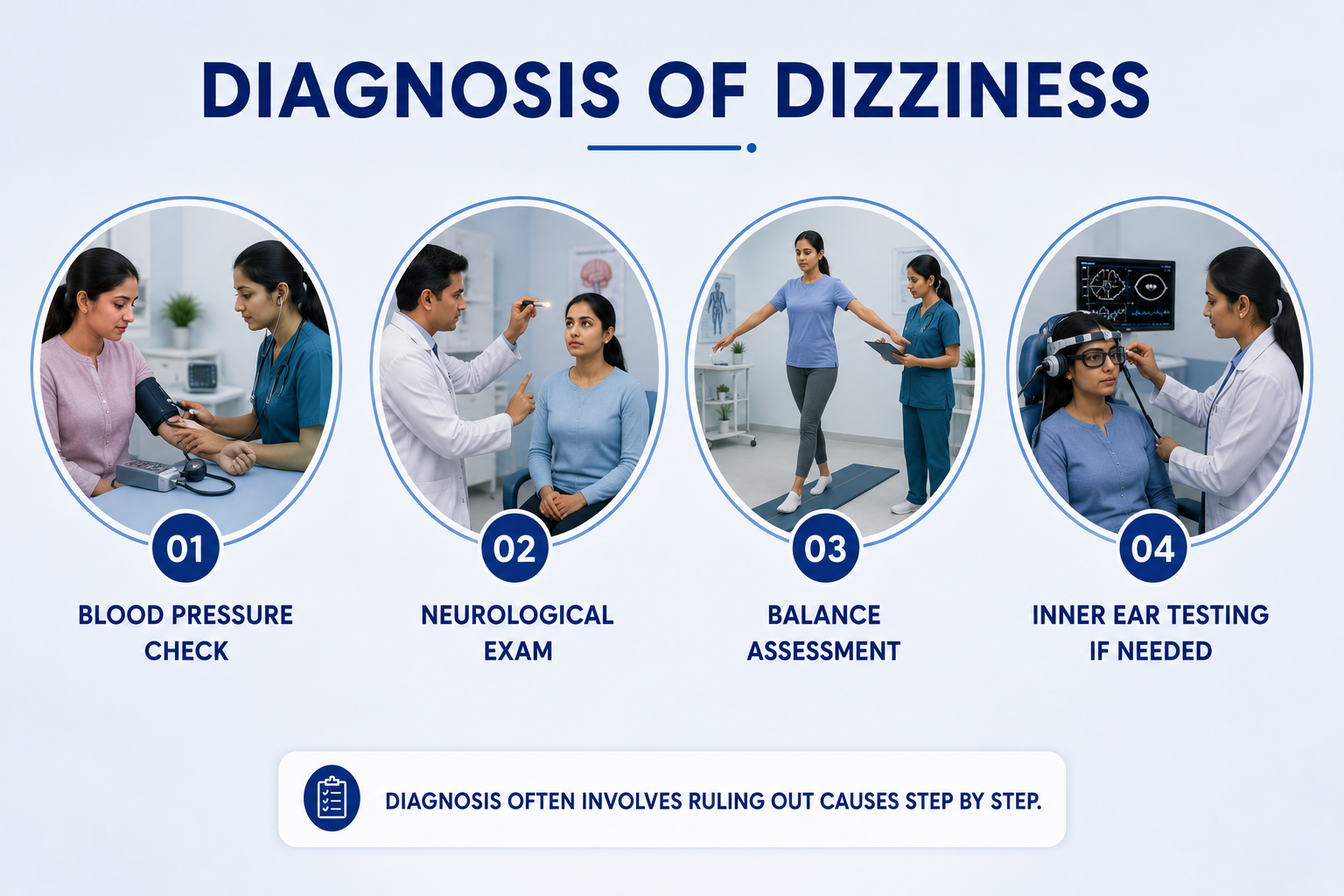 DIAGNOSIS OF DIZZINESS

01
BLOOD PRESSURE CHECK

02
NEUROLOGICAL EXAM

03
BALANCE ASSESSMENT

04
INNER EAR TESTING IF NEEDED

DIAGNOSIS OFTEN INVOLVES RULING OUT CAUSES STEP BY STEP.